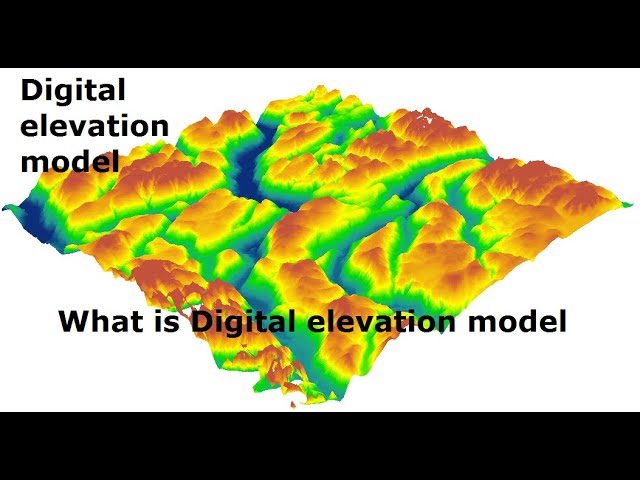 Digital elevation model

What is Digital elevation model